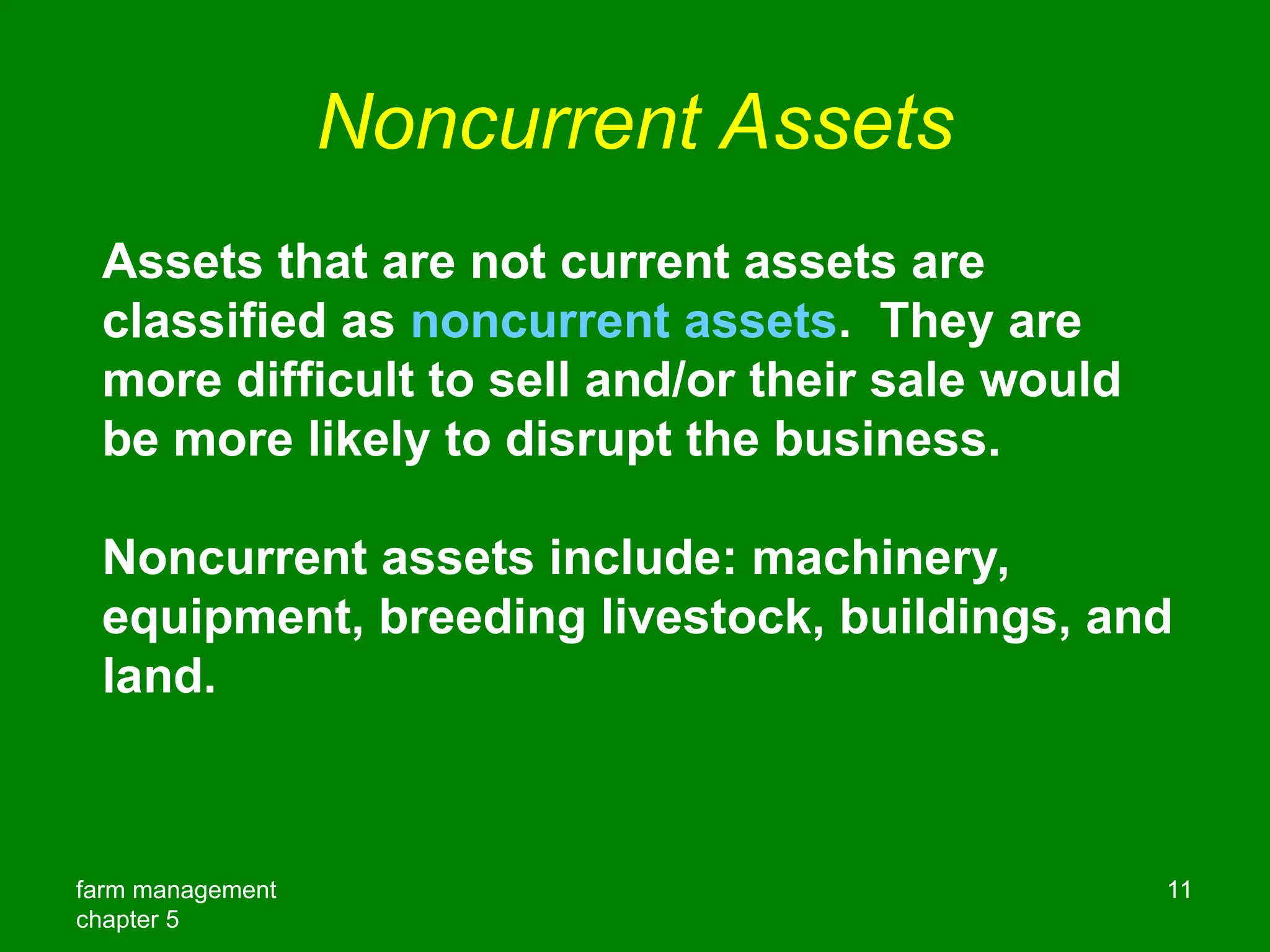 Noncurrent Assets

Assets that are not current assets are classified as noncurrent assets.  They are more difficult to sell and/or their sale would be more likely to disrupt the business.

Noncurrent assets include: machinery, equipment, breeding livestock, buildings, and land.

farm management
chapter 5

11